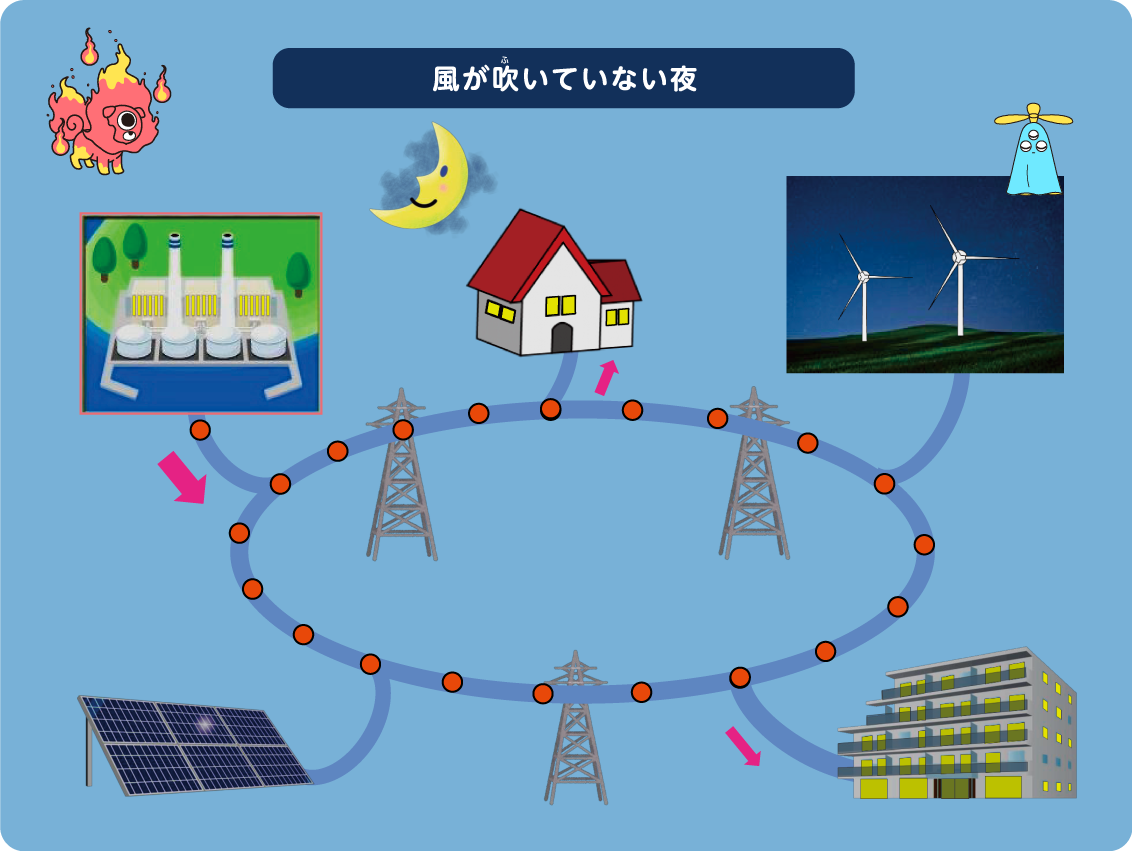 風が吹(ふ)いていない夜